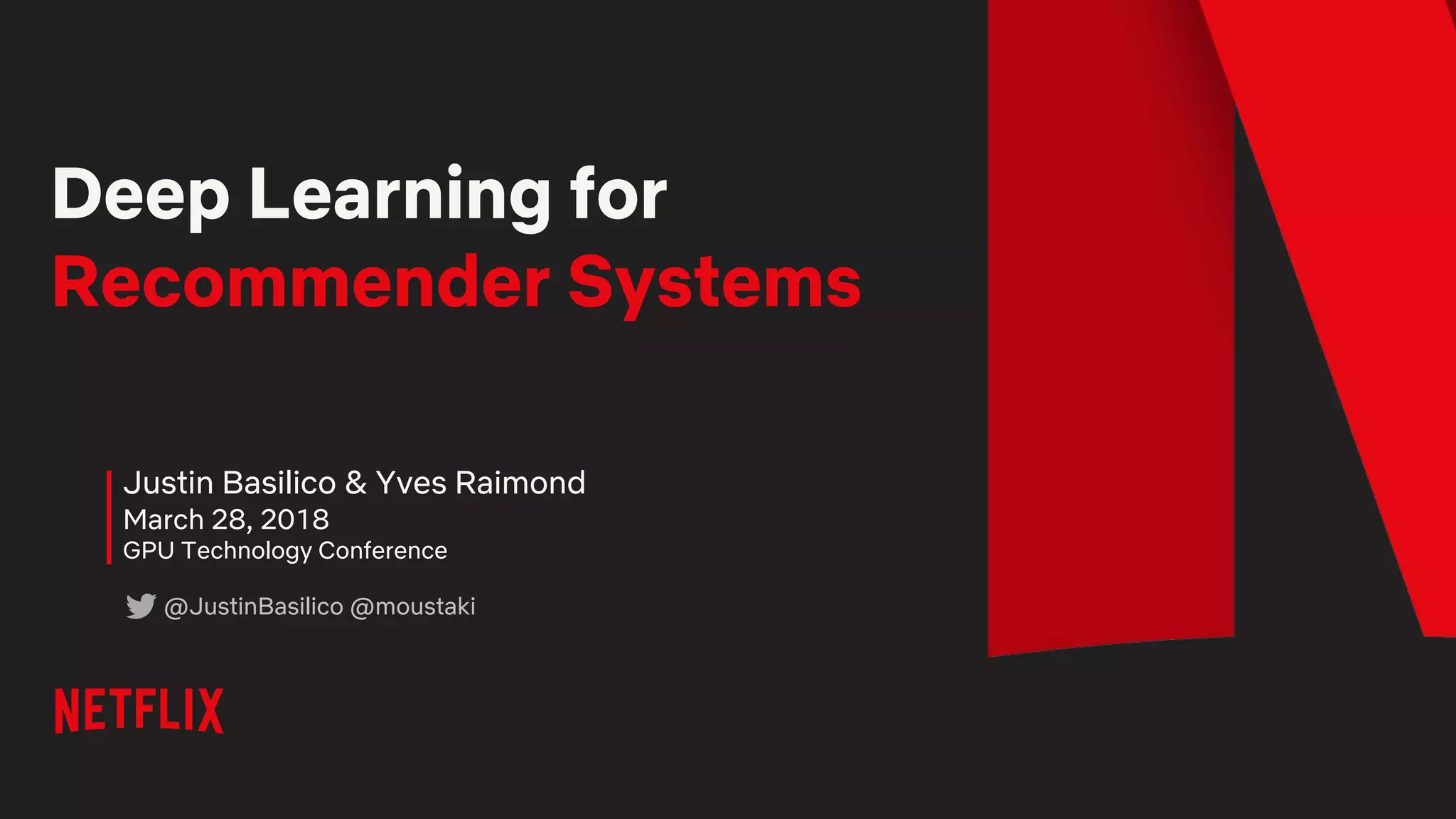 Deep Learning for
Recommender Systems

Justin Basilico & Yves Raimond
March 28, 2018
GPU Technology Conference

@JustinBasilico @moustaki

NETFLIX